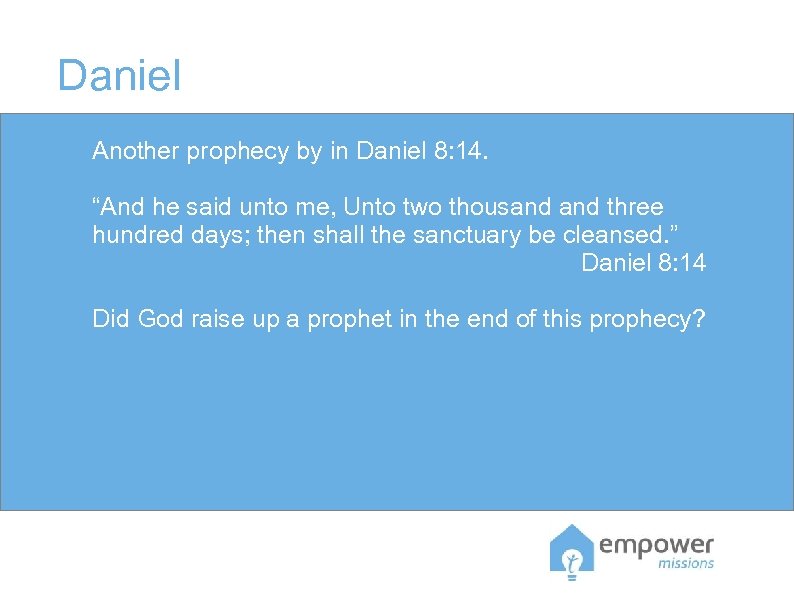 Daniel

Another prophecy by in Daniel 8:14.

“And he said unto me, Unto two thousand and three hundred days; then shall the sanctuary be cleansed.”
Daniel 8:14

Did God raise up a prophet in the end of this prophecy?

empower
missions